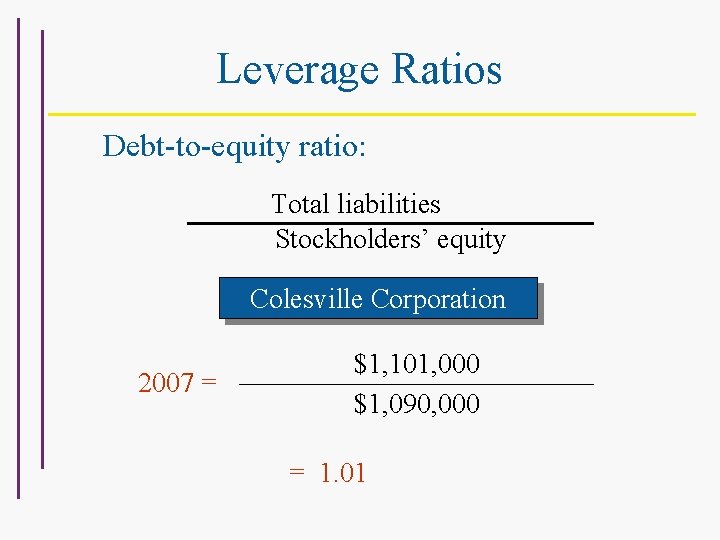 Leverage Ratios

Debt-to-equity ratio:

$\frac{\text{Total liabilities}}{\text{Stockholders' equity}}$

Colesville Corporation

2007 = $\frac{\$1,101,000}{\$1,090,000}$

= 1.01